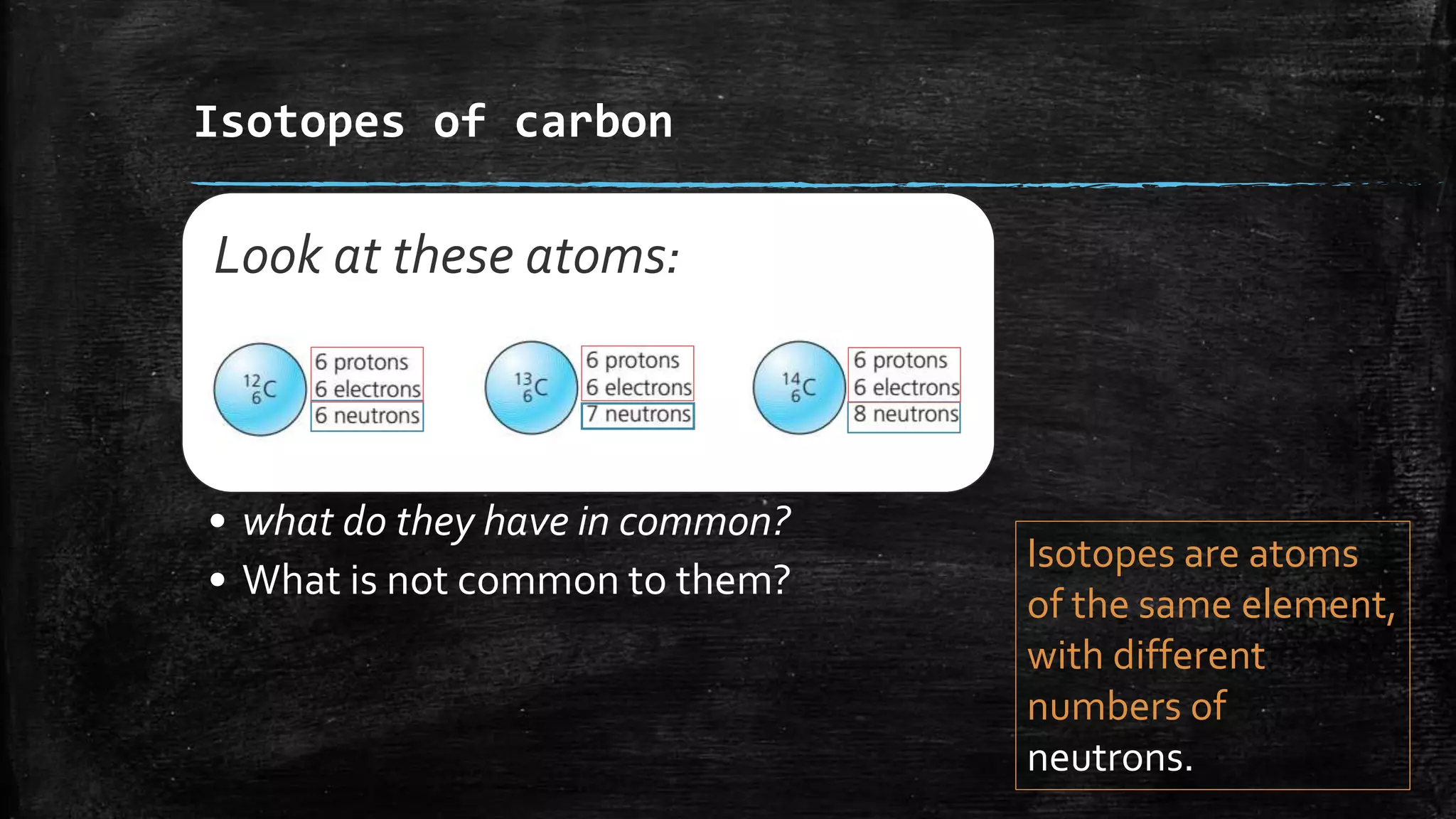 Isotopes of carbon

Look at these atoms:

$^{12}_{6}C$

6 protons
6 electrons
6 neutrons

$^{13}_{6}C$

6 protons
6 electrons
7 neutrons

$^{14}_{6}C$

6 protons
6 electrons
8 neutrons

• what do they have in common?
• What is not common to them?

Isotopes are atoms of the same element, with different numbers of neutrons.